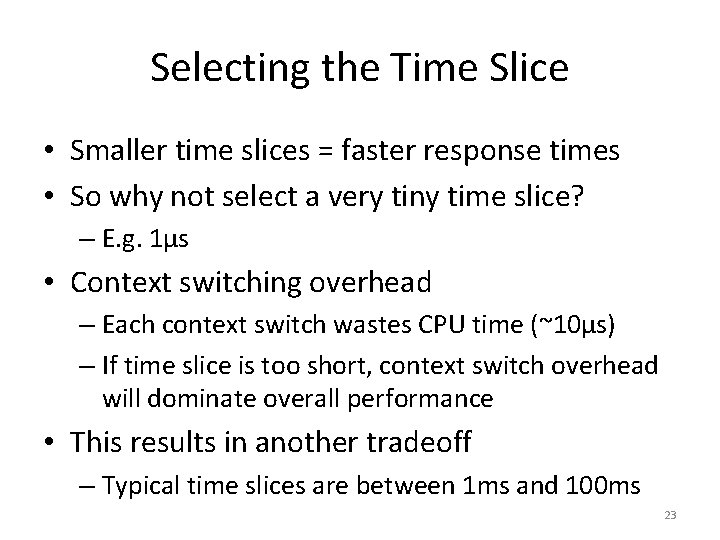 Selecting the Time Slice

• Smaller time slices = faster response times
• So why not select a very tiny time slice?
 – E.g. 1μs
• Context switching overhead
 – Each context switch wastes CPU time (~10μs)
 – If time slice is too short, context switch overhead will dominate overall performance
• This results in another tradeoff
 – Typical time slices are between 1ms and 100ms

23